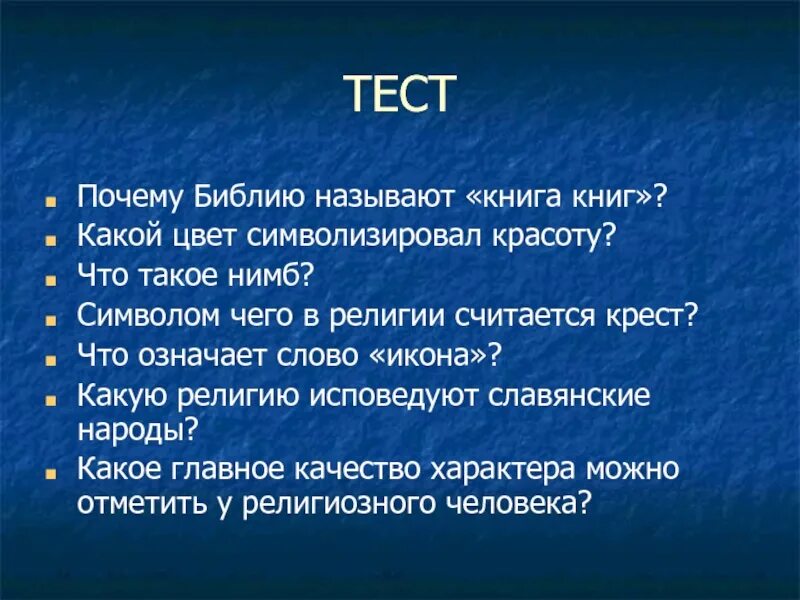 ТЕСТ

- Почему Библию называют «книга книг»?
- Какой цвет символизировал красоту?
- Что такое нимб?
- Символом чего в религии считается крест?
- Что означает слово «икона»?
- Какую религию исповедуют славянские народы?
- Какое главное качество характера можно отметить у религиозного человека?